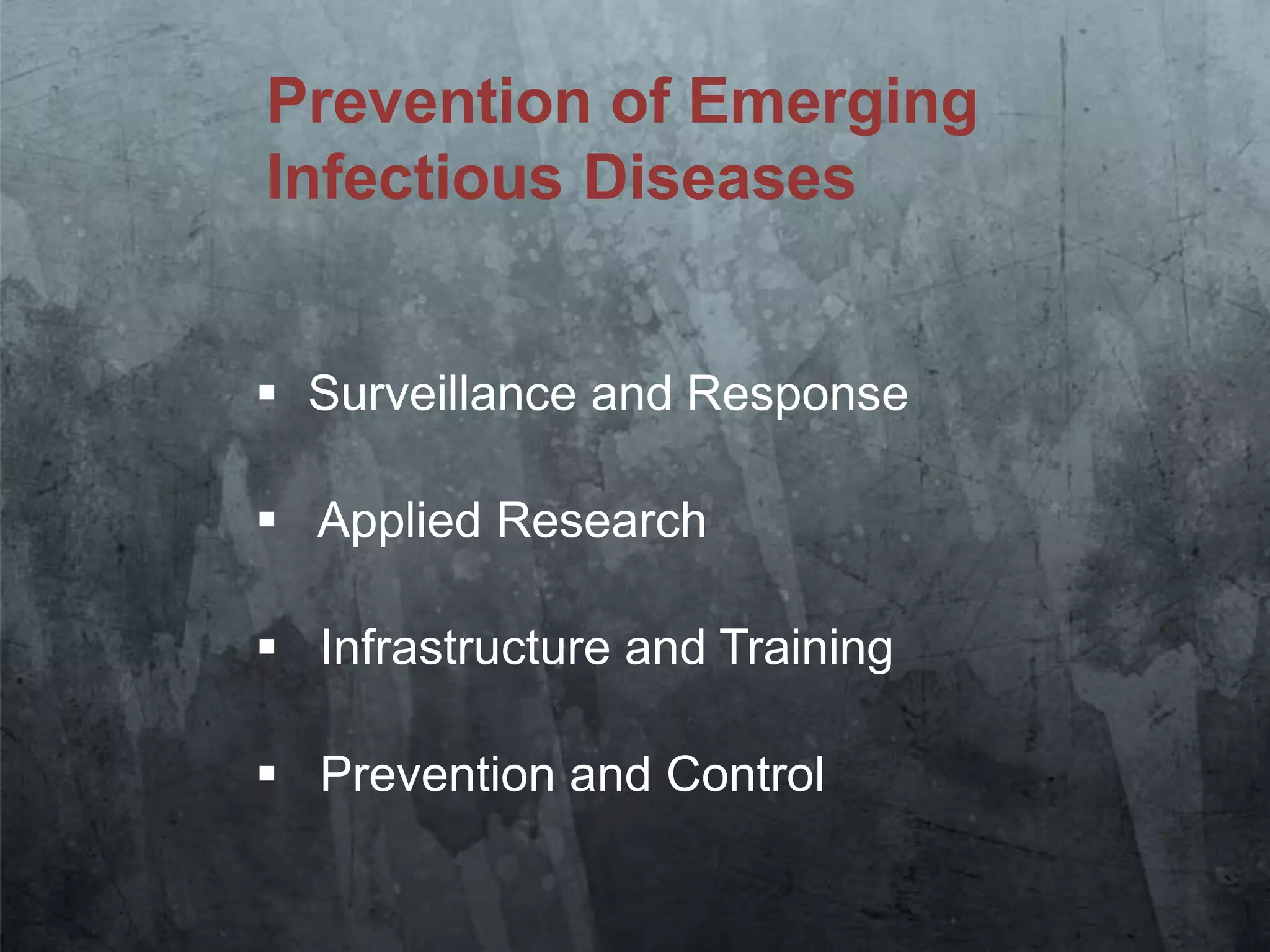 Prevention of Emerging Infectious Diseases

▪ Surveillance and Response

▪ Applied Research

▪ Infrastructure and Training

▪ Prevention and Control